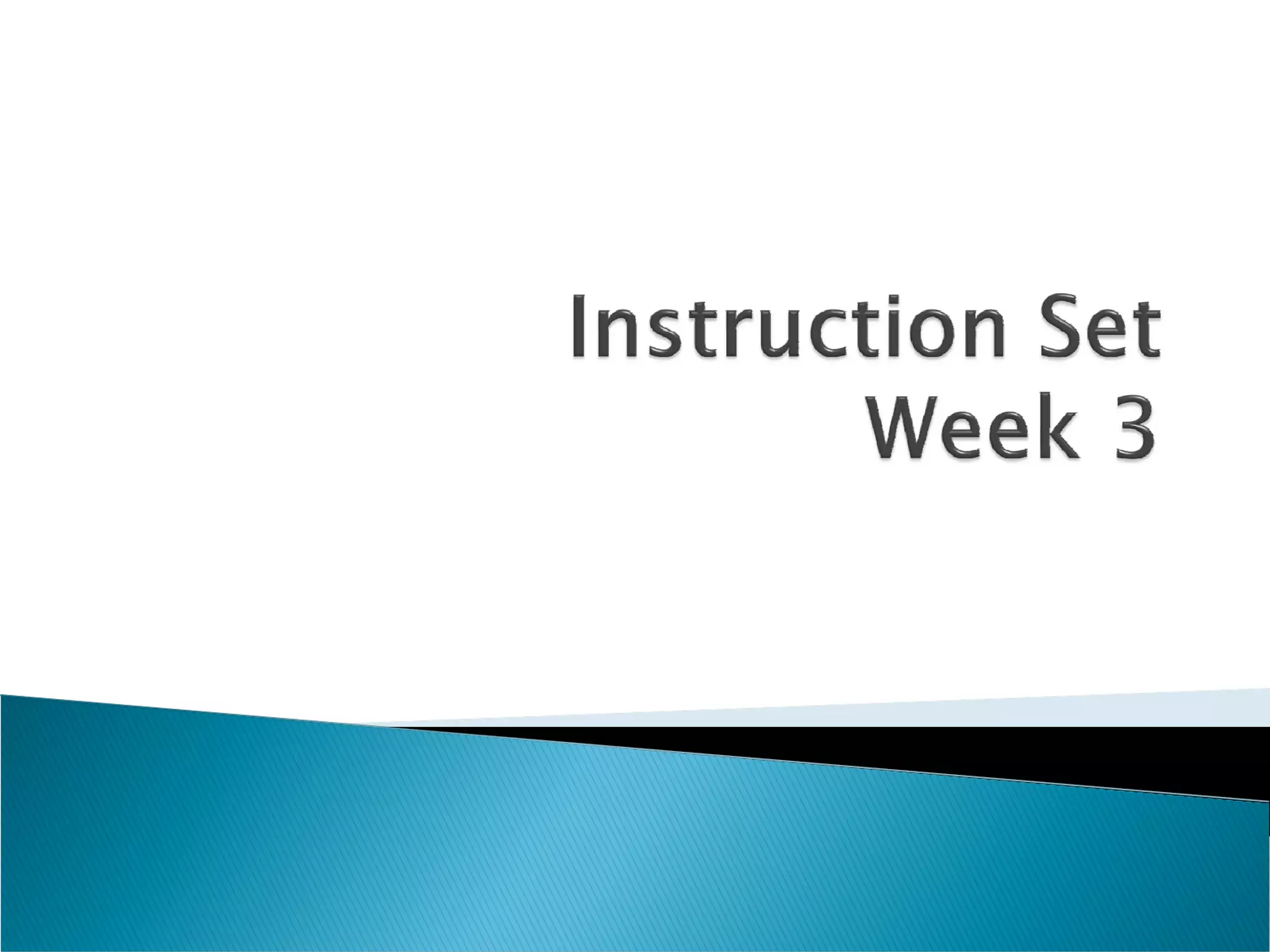 Instruction Set
Week 3